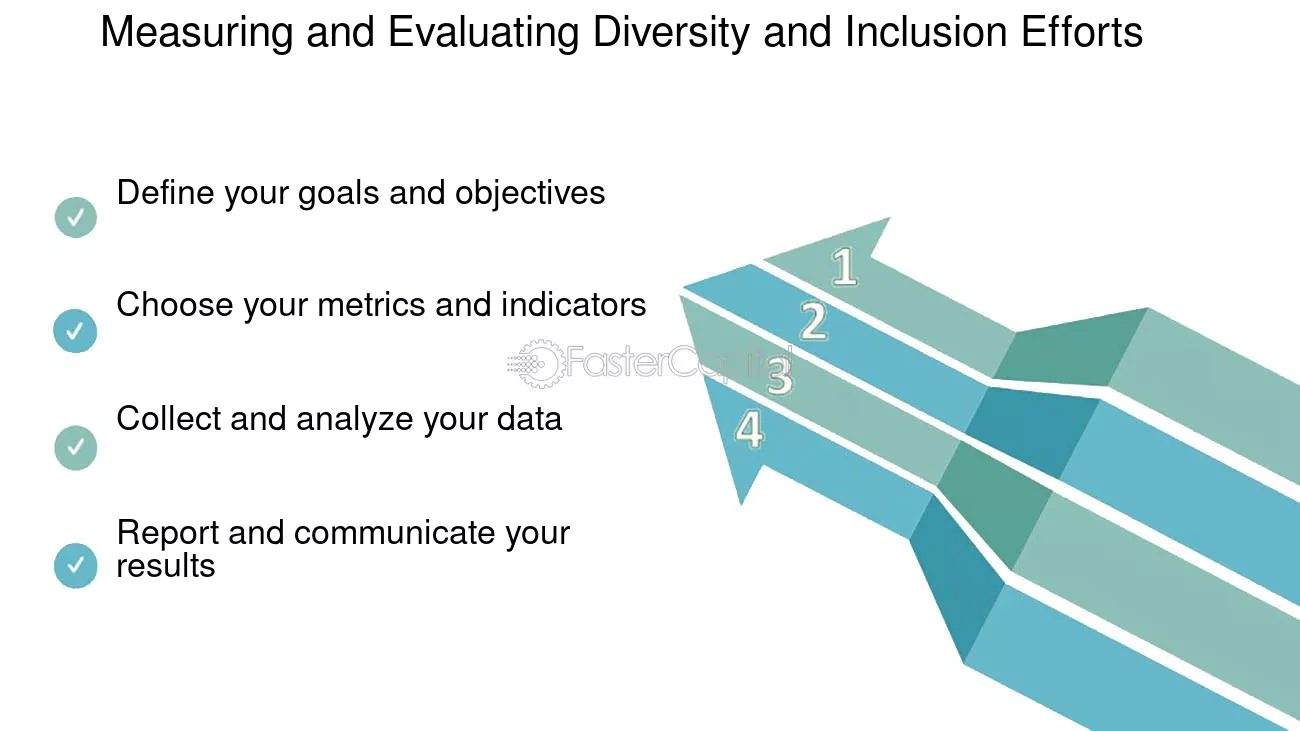 Measuring and Evaluating Diversity and Inclusion Efforts

✓ Define your goals and objectives

✓ Choose your metrics and indicators

✓ Collect and analyze your data

✓ Report and communicate your results

1
2
3
4

FasterCapital